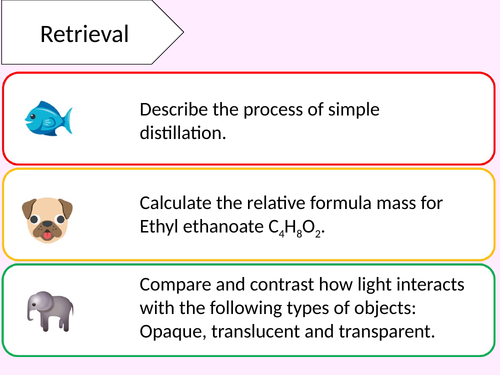 Retrieval

Describe the process of simple distillation.

Calculate the relative formula mass for Ethyl ethanoate $C_4H_8O_2$.

Compare and contrast how light interacts with the following types of objects: Opaque, translucent and transparent.